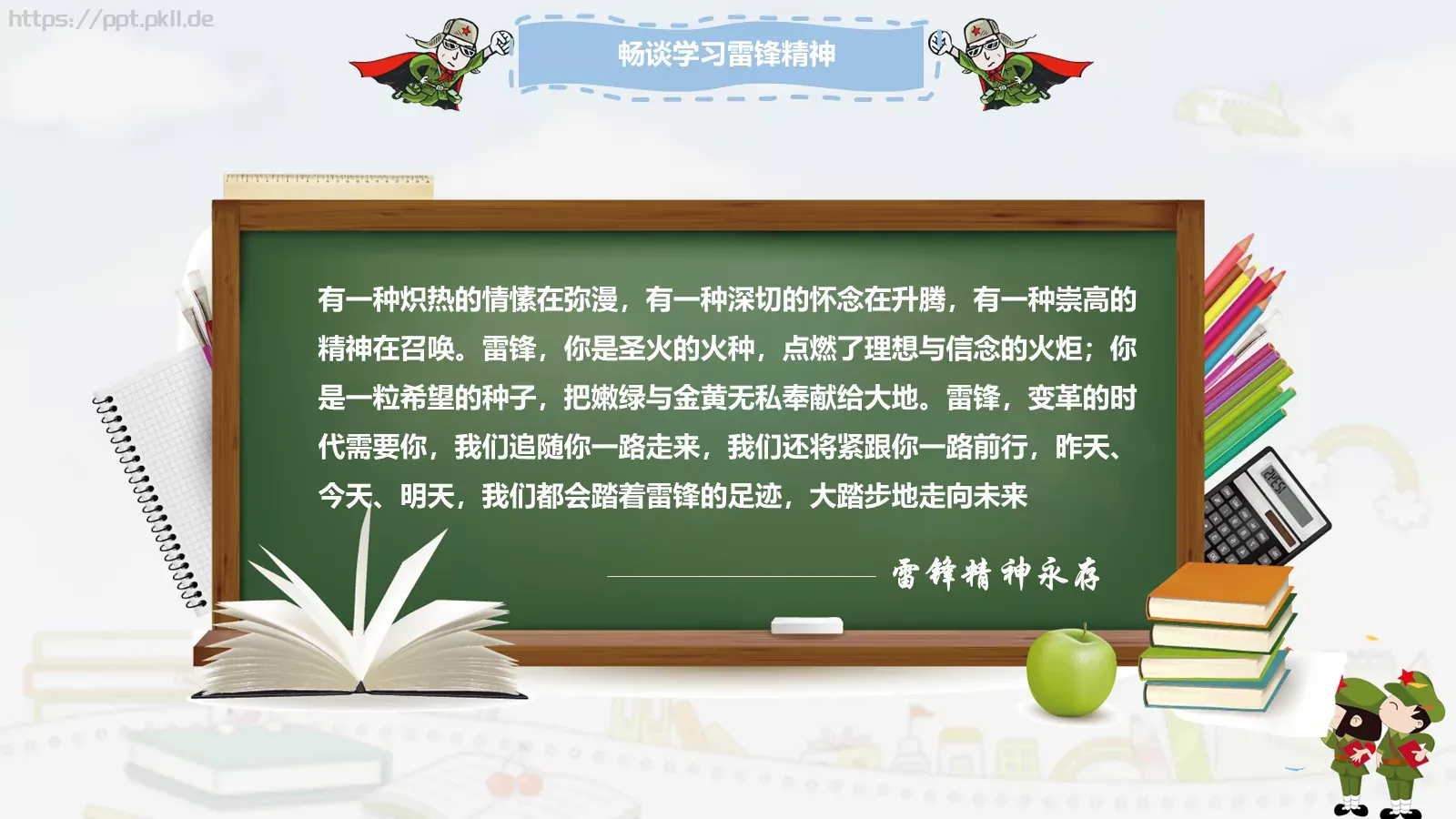 https://ppt.pkll.de

畅谈学习雷锋精神

有一种炽热的情愫在弥漫，有一种深切的怀念在升腾，有一种崇高的精神在召唤。雷锋，你是圣火的火种，点燃了理想与信念的火炬；你是一粒希望的种子，把嫩绿与金黄无私奉献给大地。雷锋，变革的时代需要你，我们追随你一路走来，我们还将紧跟你一路前行，昨天、今天、明天，我们都会踏着雷锋的足迹，大踏步地走向未来

雷锋精神永存